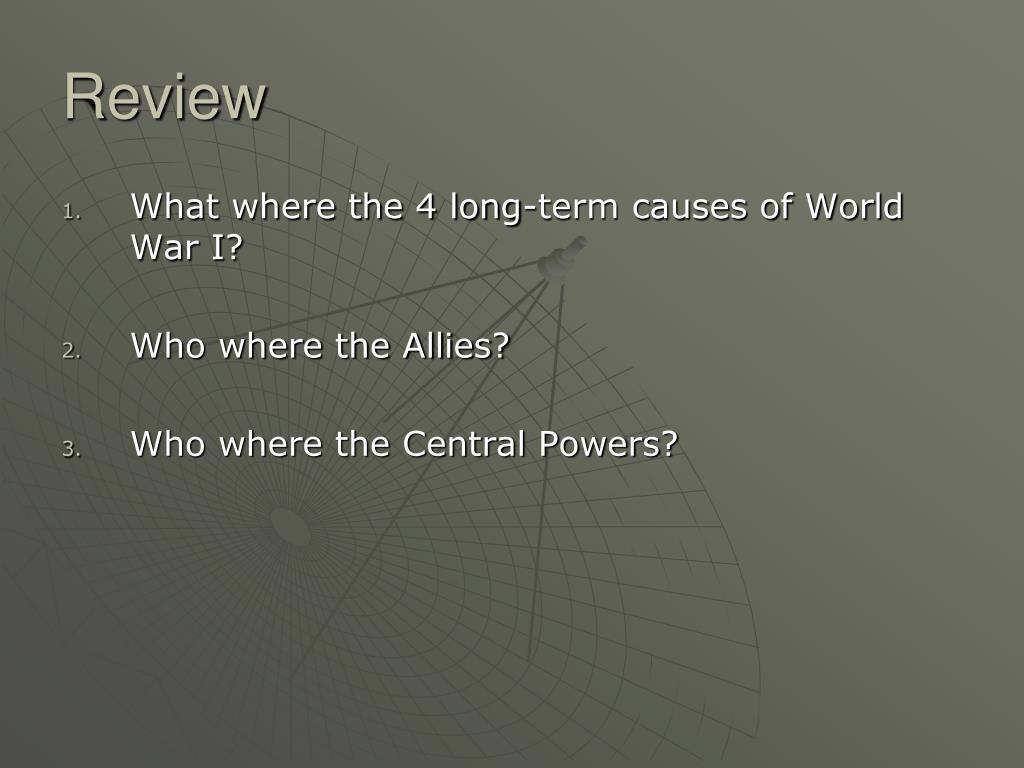 Review

1. What where the 4 long-term causes of World War I?

2. Who where the Allies?

3. Who where the Central Powers?